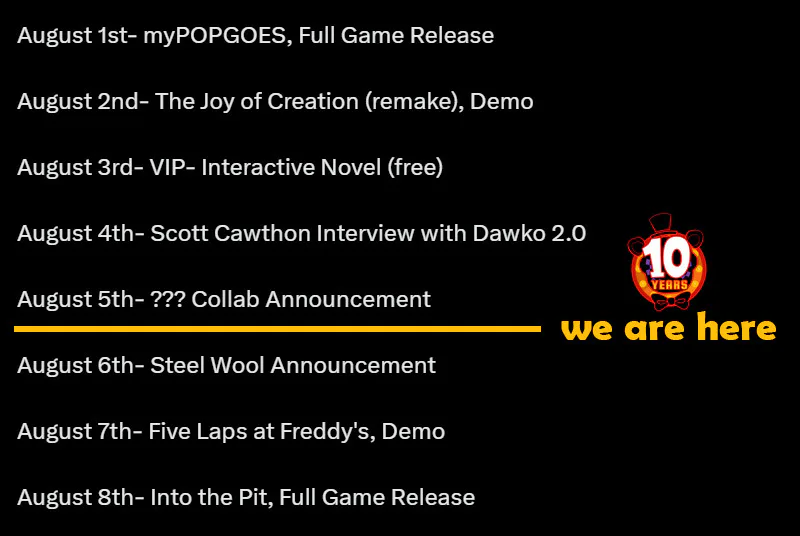 August 1st- myPOPGOES, Full Game Release

August 2nd- The Joy of Creation (remake), Demo

August 3rd- VIP- Interactive Novel (free)

August 4th- Scott Cawthon Interview with Dawko 2.0

August 5th- ??? Collab Announcement

10 YEARS

we are here

August 6th- Steel Wool Announcement

August 7th- Five Laps at Freddy's, Demo

August 8th- Into the Pit, Full Game Release